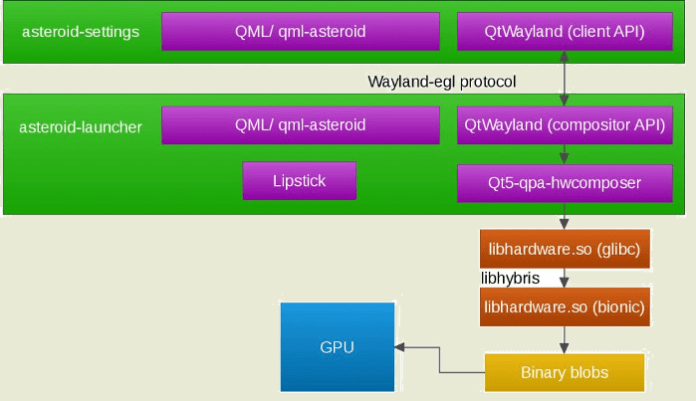 asteroid-settings
QML/ qml-asteroid
QtWayland (client API)

Wayland-egl protocol

asteroid-launcher
QML/ qml-asteroid
QtWayland (compositor API)
Lipstick
Qt5-qpa-hwcomposer

libhardware.so (glibc)
libhybris
libhardware.so (bionic)
GPU
Binary blobs